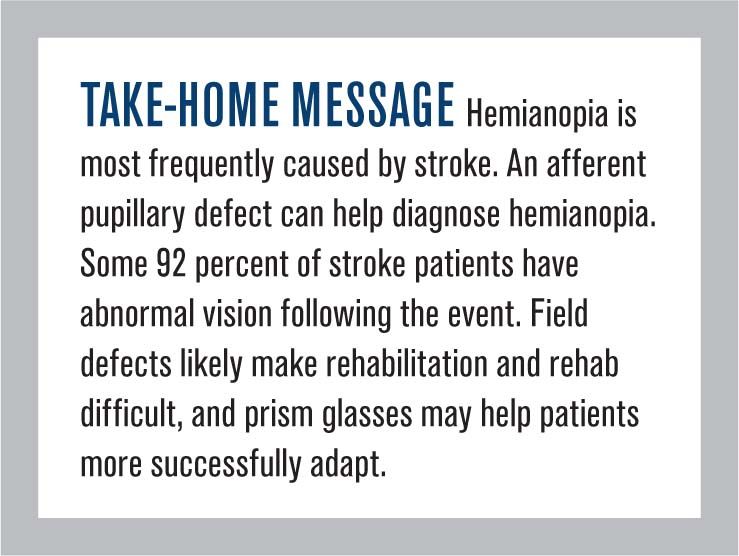 TAKE-HOME MESSAGE Hemianopia is most frequently caused by stroke. An afferent pupillary defect can help diagnose hemianopia. Some 92 percent of stroke patients have abnormal vision following the event. Field defects likely make rehabilitation and rehab difficult, and prism glasses may help patients more successfully adapt.